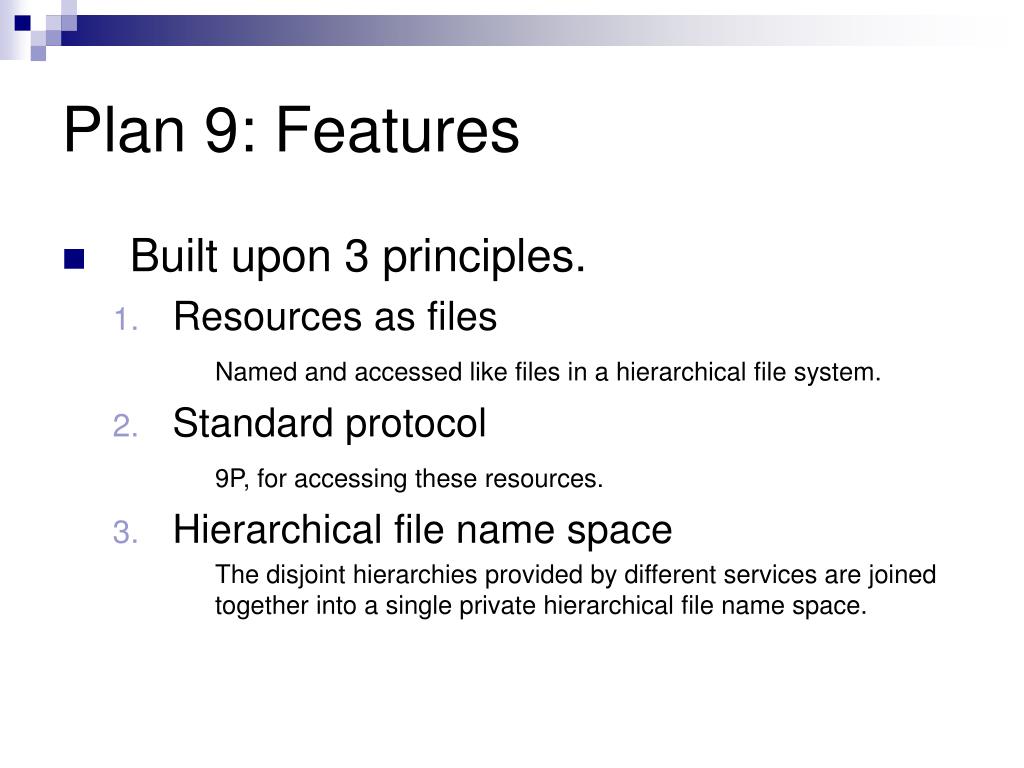 Plan 9: Features

Built upon 3 principles.

1. Resources as files

Named and accessed like files in a hierarchical file system.

2. Standard protocol

9P, for accessing these resources.

3. Hierarchical file name space

The disjoint hierarchies provided by different services are joined together into a single private hierarchical file name space.